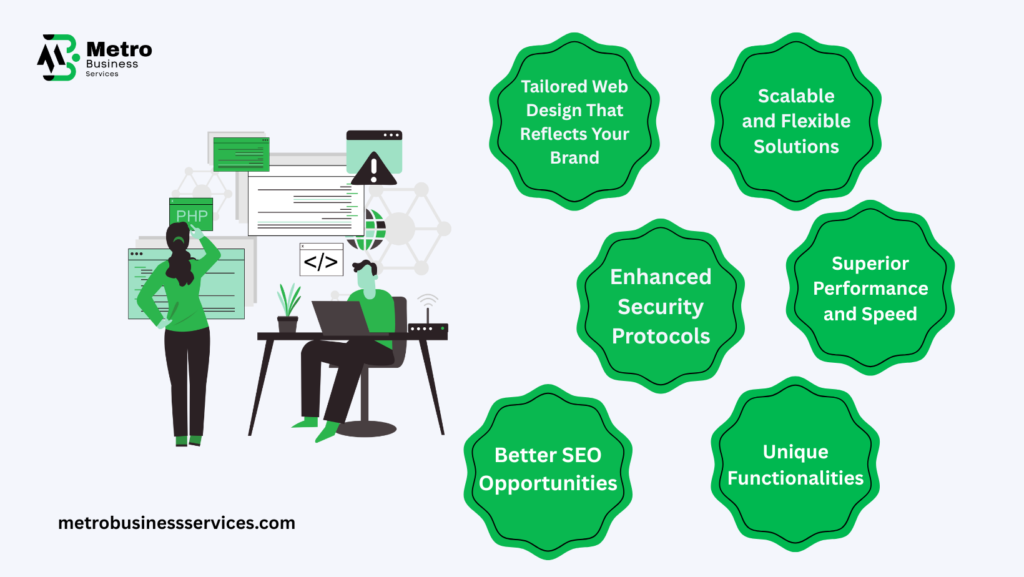 Metro
Business
Services

PHP

</>

Tailored Web Design That Reflects Your Brand

Scalable and Flexible Solutions

Enhanced Security Protocols

Superior Performance and Speed

Better SEO Opportunities

Unique Functionalities

metrobusinessservices.com